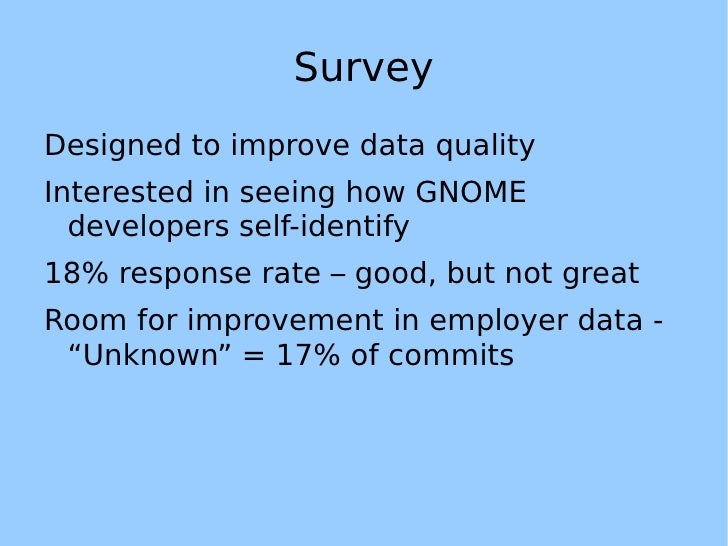 Survey

Designed to improve data quality

Interested in seeing how GNOME developers self-identify

18% response rate – good, but not great

Room for improvement in employer data - “Unknown” = 17% of commits